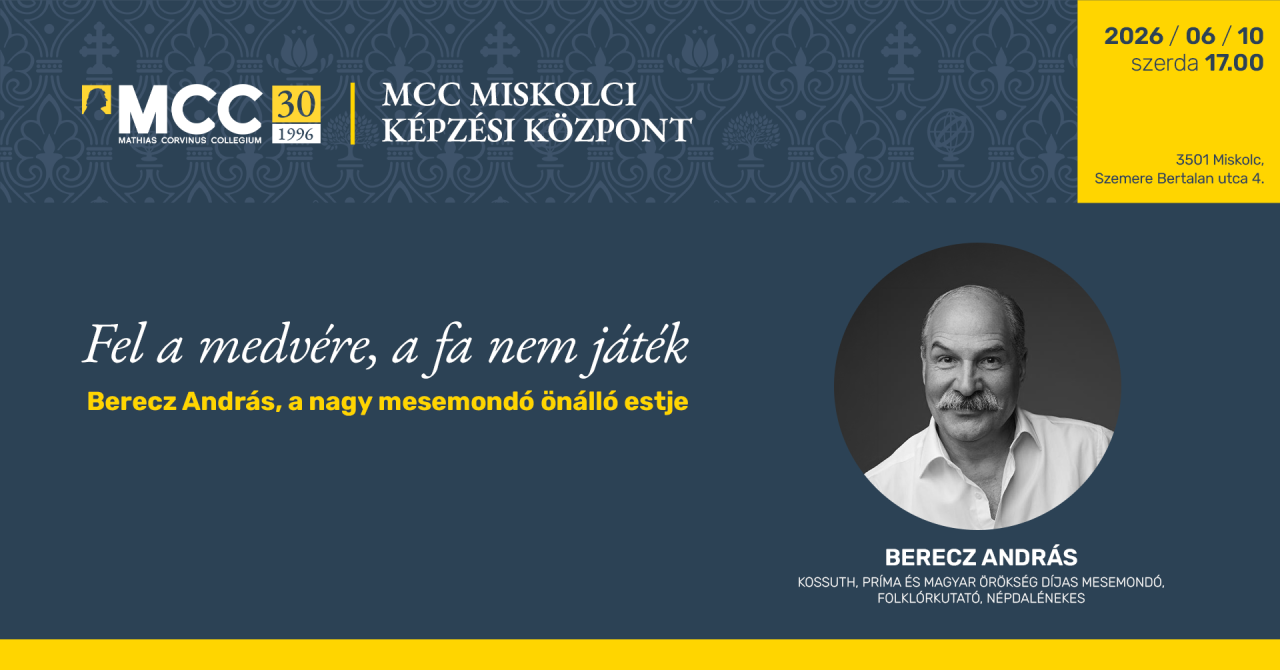 MCC
MATHIAS CORVINUS COLLEGIUM
30
1996
MCC MISKOLCI KÉPZÉSI KÖZPONT

2026 / 06 / 10
szerda 17.00

3501 Miskolc,
Szemere Bertalan utca 4.

Fel a medvére, a fa nem játék

Berecz András, a nagy mesemondó önálló estje

BERECZ ANDRÁS
KOSSUTH, PRÍMA ÉS MAGYAR ÖRÖKSÉG DÍJAS MESEMONDÓ, FOLKLÓRKUTATÓ, NÉPDALÉNEKES